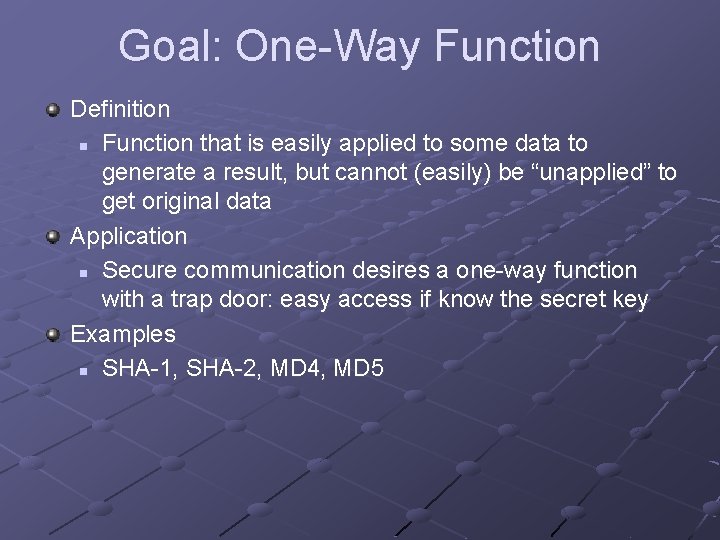 Goal: One-Way Function

Definition

Function that is easily applied to some data to generate a result, but cannot (easily) be “unapplied” to get original data

Application

Secure communication desires a one-way function with a trap door: easy access if know the secret key

Examples

SHA-1, SHA-2, MD4, MD5